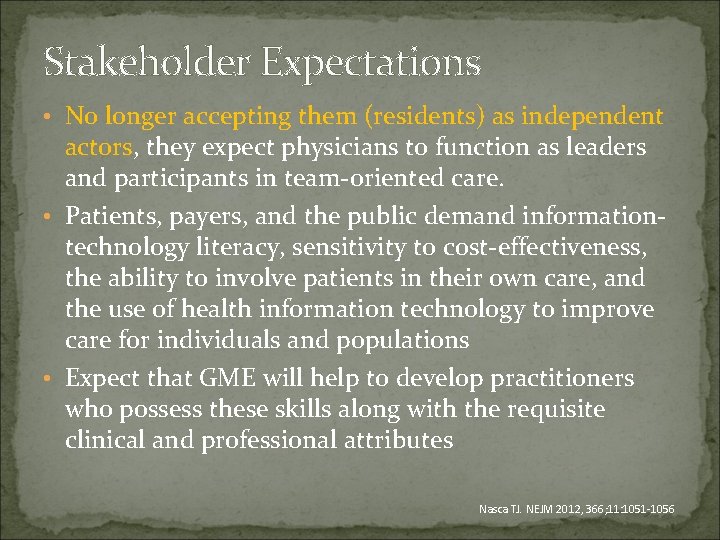 Stakeholder Expectations

• No longer accepting them (residents) as independent actors, they expect physicians to function as leaders and participants in team-oriented care.

• Patients, payers, and the public demand information-technology literacy, sensitivity to cost-effectiveness, the ability to involve patients in their own care, and the use of health information technology to improve care for individuals and populations

• Expect that GME will help to develop practitioners who possess these skills along with the requisite clinical and professional attributes

Nasca TJ. NEJM 2012, 366;11:1051-1056